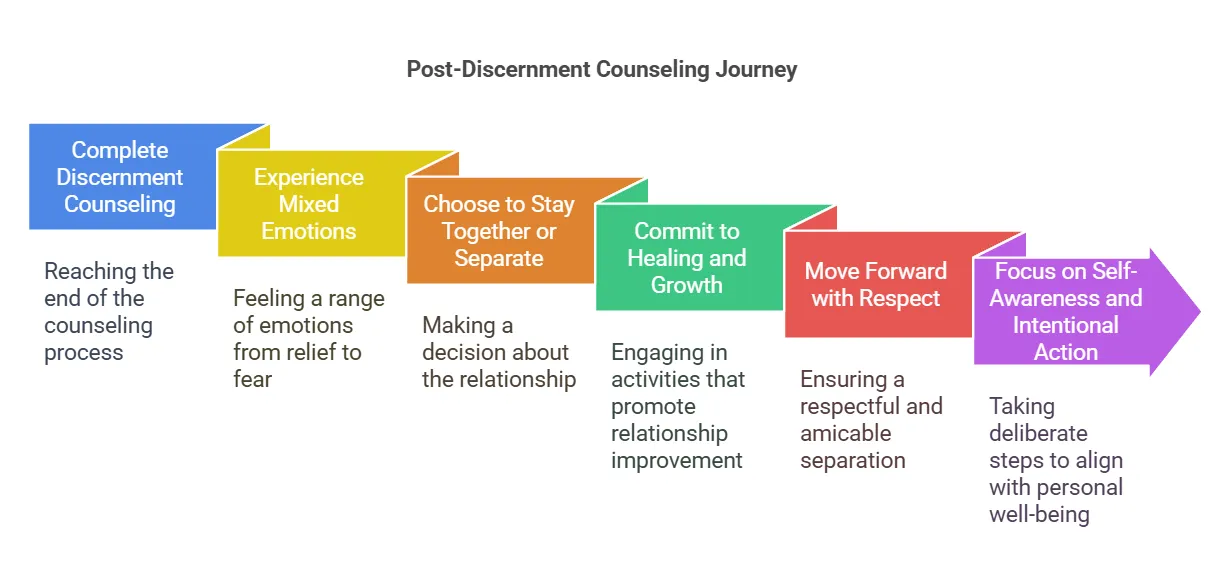 Post-Discernment Counseling Journey

Complete Discernment Counseling

Reaching the end of the counseling process

Experience Mixed Emotions

Feeling a range of emotions from relief to fear

Choose to Stay Together or Separate

Making a decision about the relationship

Commit to Healing and Growth

Engaging in activities that promote relationship improvement

Move Forward with Respect

Ensuring a respectful and amicable separation

Focus on Self-Awareness and Intentional Action

Taking deliberate steps to align with personal well-being